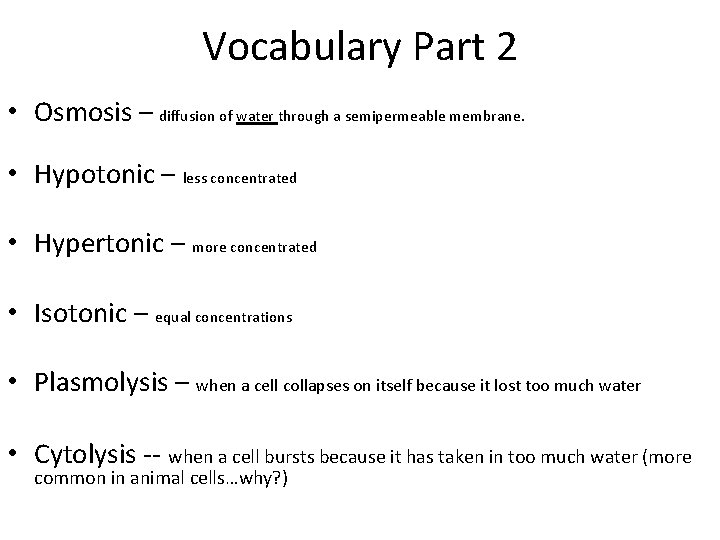 Vocabulary Part 2

• Osmosis – diffusion of water through a semipermeable membrane.

• Hypotonic – less concentrated

• Hypertonic – more concentrated

• Isotonic – equal concentrations

• Plasmolysis – when a cell collapses on itself because it lost too much water

• Cytolysis -- when a cell bursts because it has taken in too much water (more common in animal cells…why?)